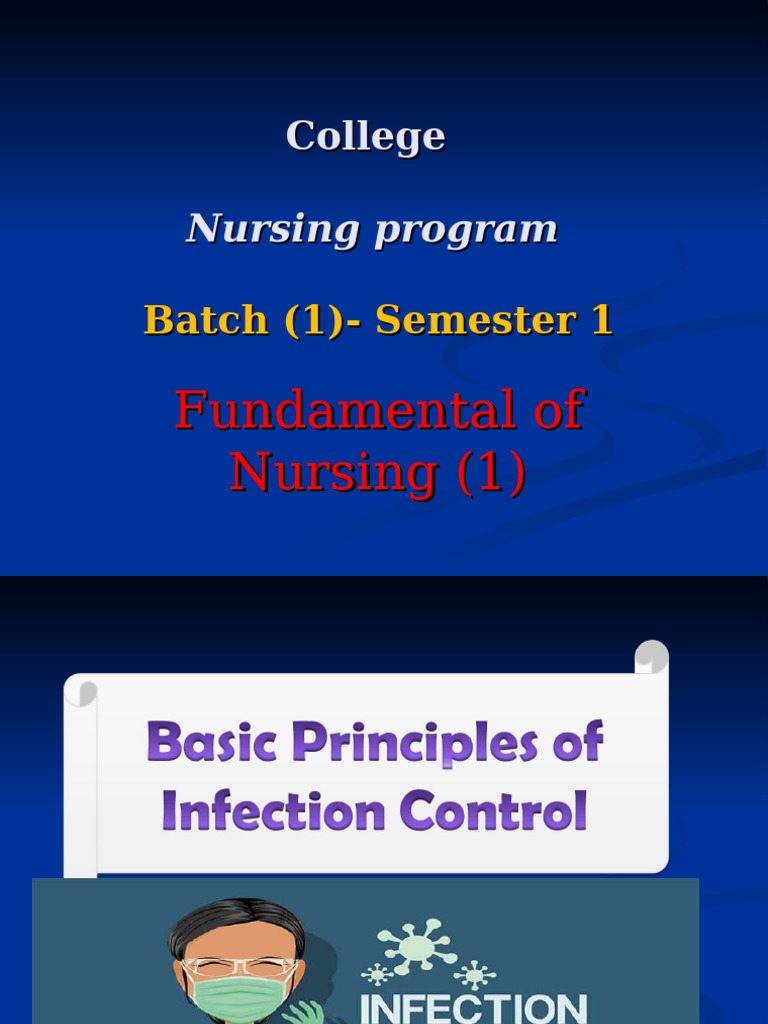 College

Nursing program

Batch (1)- Semester 1

Fundamental of Nursing (1)

Basic Principles of Infection Control

INFECTION